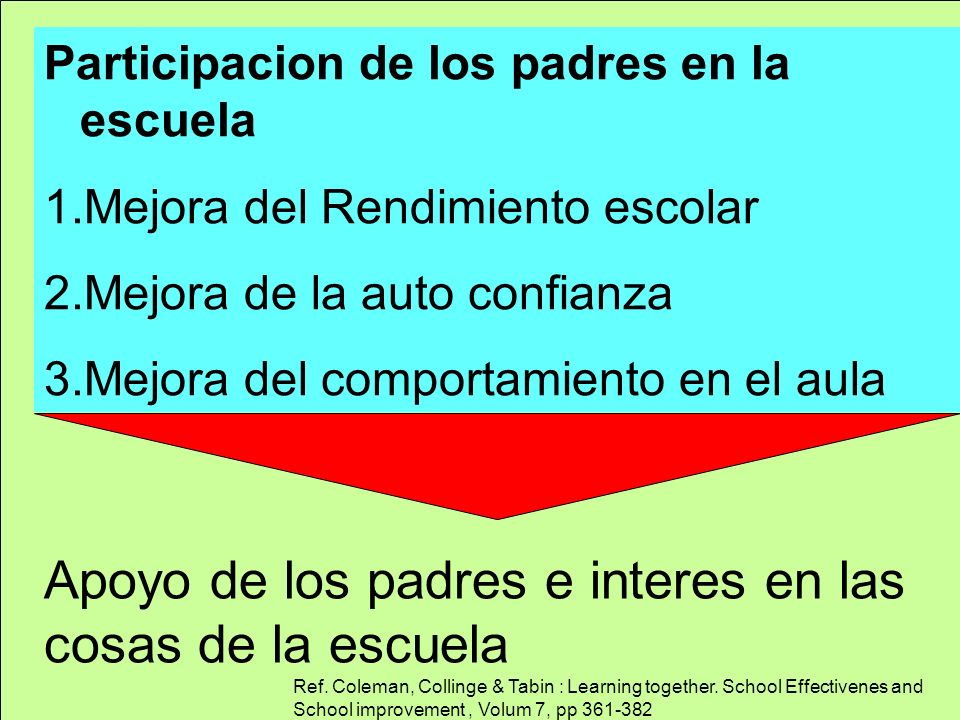 Participacion de los padres en la escuela

1.Mejora del Rendimiento escolar

2.Mejora de la auto confianza

3.Mejora del comportamiento en el aula

Apoyo de los padres e interes en las cosas de la escuela

Ref. Coleman, Collinge & Tabin : Learning together. School Effectivenes and School improvement , Volum 7, pp 361-382